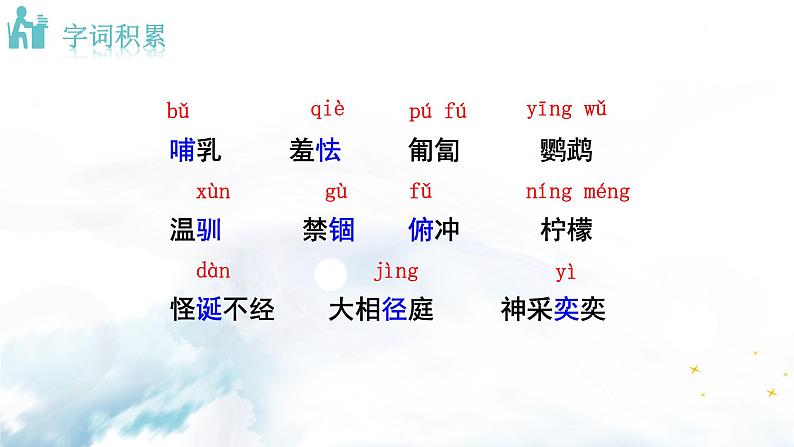 字词积累

bǔ qiè pú fú yīng wǔ

哺乳 羞怯 匍匐 鹦鹉

xùn gù fǔ níng méng

温驯 禁锢 俯冲 柠檬

dàn jìng yì

怪诞不经 大相径庭 神采奕奕